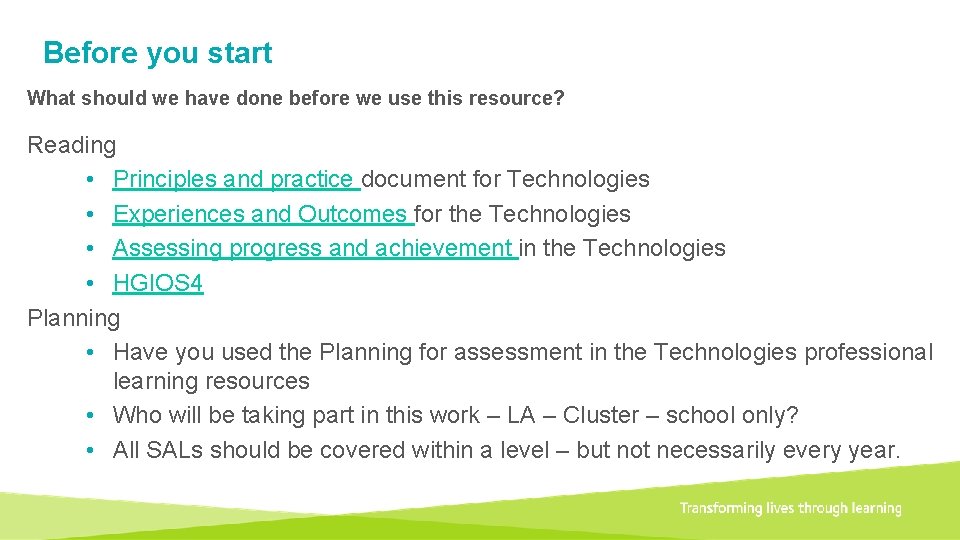 Before you start

What should we have done before we use this resource?

Reading

• Principles and practice document for Technologies
• Experiences and Outcomes for the Technologies
• Assessing progress and achievement in the Technologies
• HGIOS4

Planning

• Have you used the Planning for assessment in the Technologies professional learning resources
• Who will be taking part in this work – LA – Cluster – school only?
• All SALs should be covered within a level – but not necessarily every year.

Transforming lives through learning